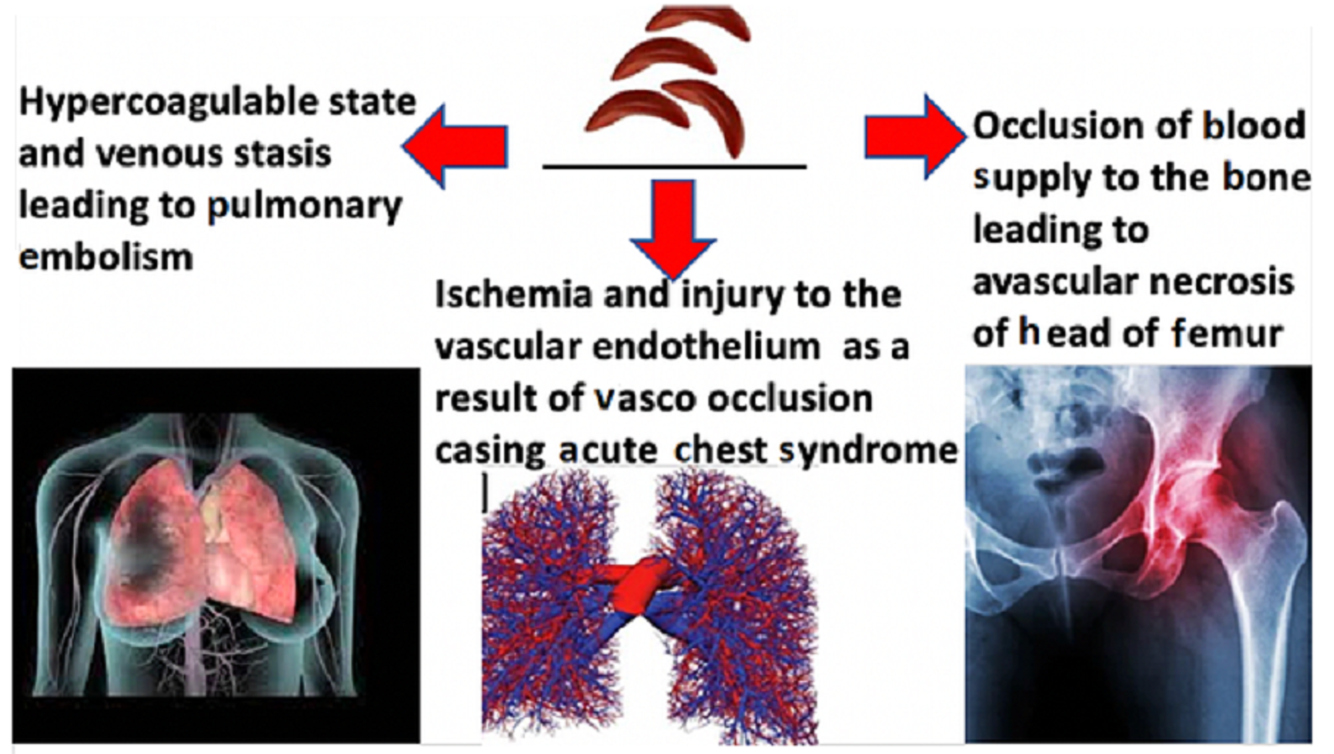 Hypercoagulable state and venous stasis leading to pulmonary embolism

Ischemia and injury to the vascular endothelium as a result of vasco occlusion casing acute chest syndrome

Occlusion of blood supply to the bone leading to avascular necrosis of head of femur